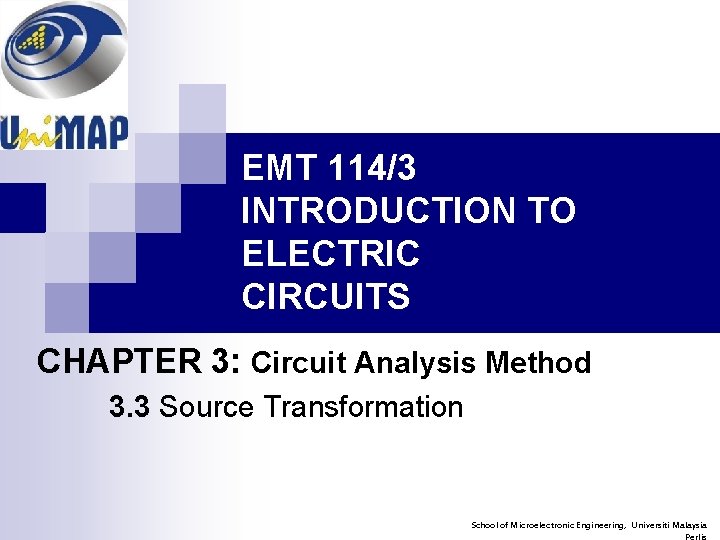 UniMAP

EMT 114/3
INTRODUCTION TO ELECTRIC CIRCUITS

CHAPTER 3: Circuit Analysis Method

3.3 Source Transformation

School of Microelectronic Engineering, Universiti Malaysia Perlis